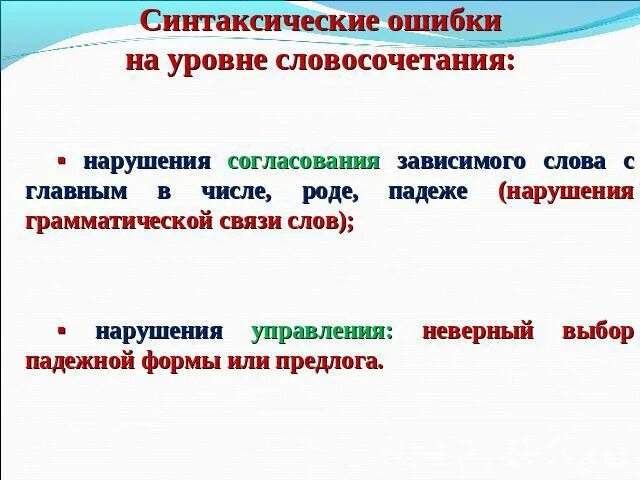 Синтаксические ошибки на уровне словосочетания:

▪ нарушения согласования зависимого слова с главным в числе, роде, падеже (нарушения грамматической связи слов);

▪ нарушения управления: неверный выбор падежной формы или предлога.